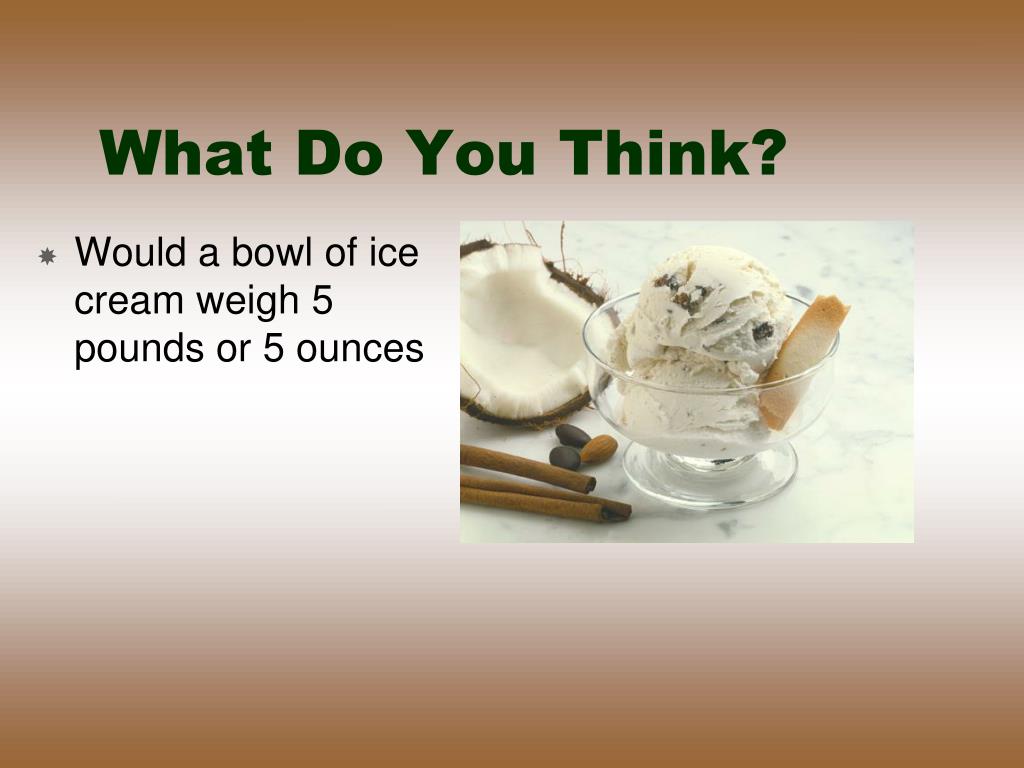 What Do You Think?

Would a bowl of ice cream weigh 5 pounds or 5 ounces